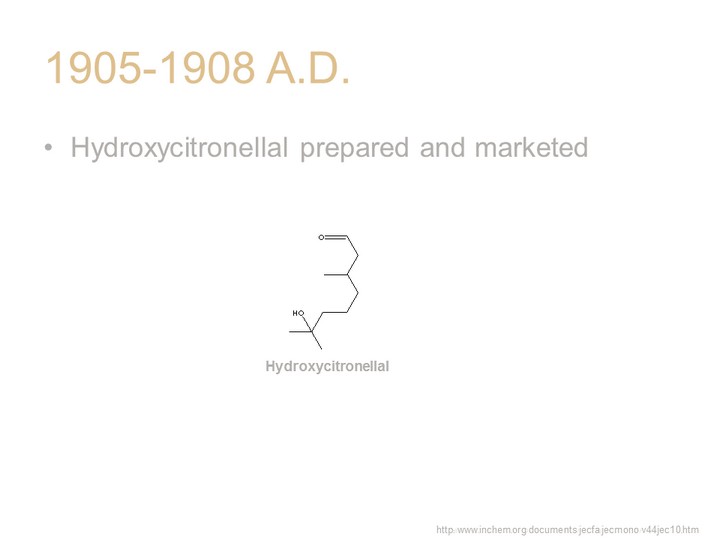 1905-1908 A.D.

• Hydroxycitronellal prepared and marketed

O

HO

Hydroxycitronellal

http www.inchem.org documents jecfa jecmono v44jec10.htm